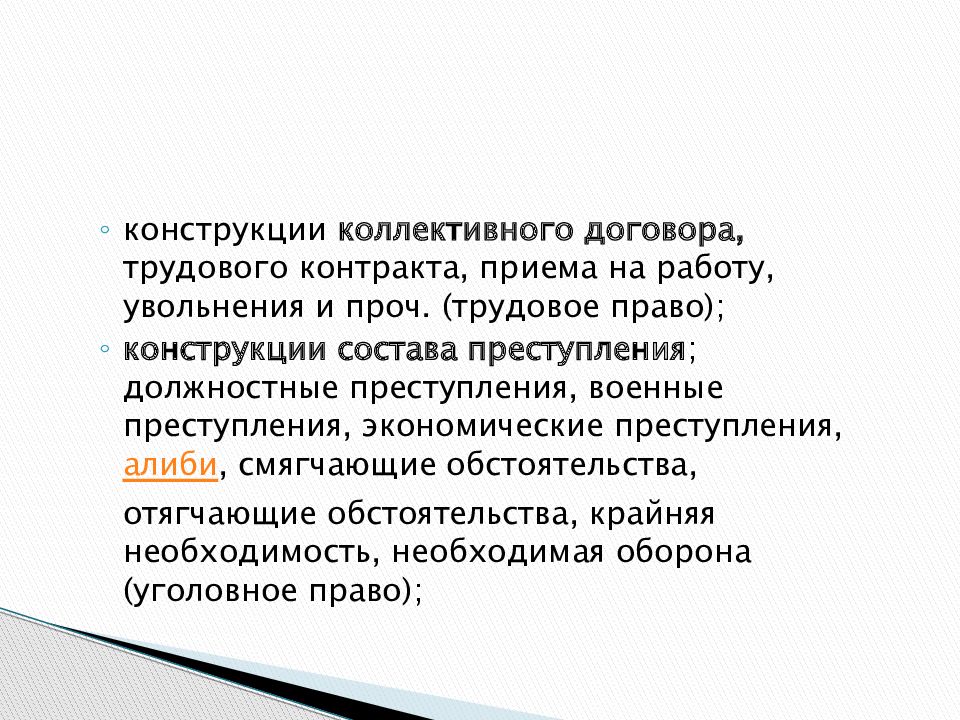 ◦ конструкции коллективного договора, трудового контракта, приема на работу, увольнения и проч. (трудовое право);

◦ конструкции состава преступления; должностные преступления, военные преступления, экономические преступления, алиби, смягчающие обстоятельства,

отягчающие обстоятельства, крайняя необходимость, необходимая оборона (уголовное право);